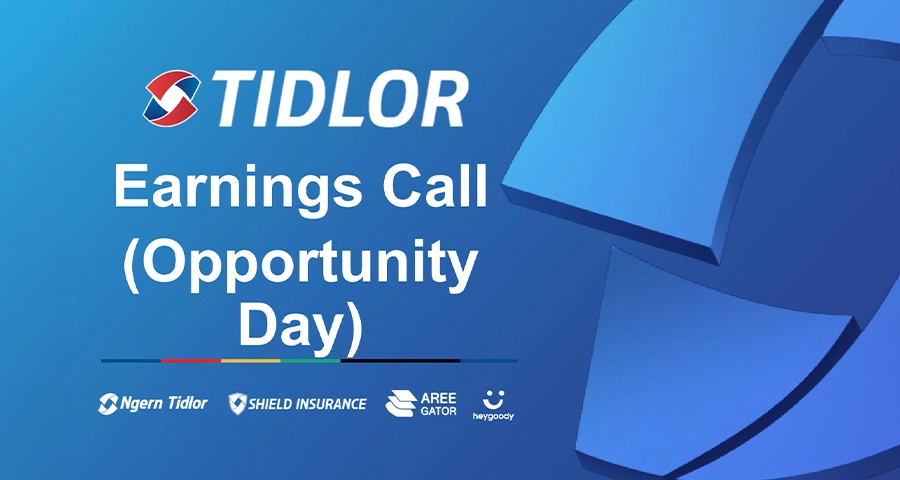 TIDLOR

Earnings Call (Opportunity Day)

Ngern Tidlor SHIELD INSURANCE AREE GATOR heygoody